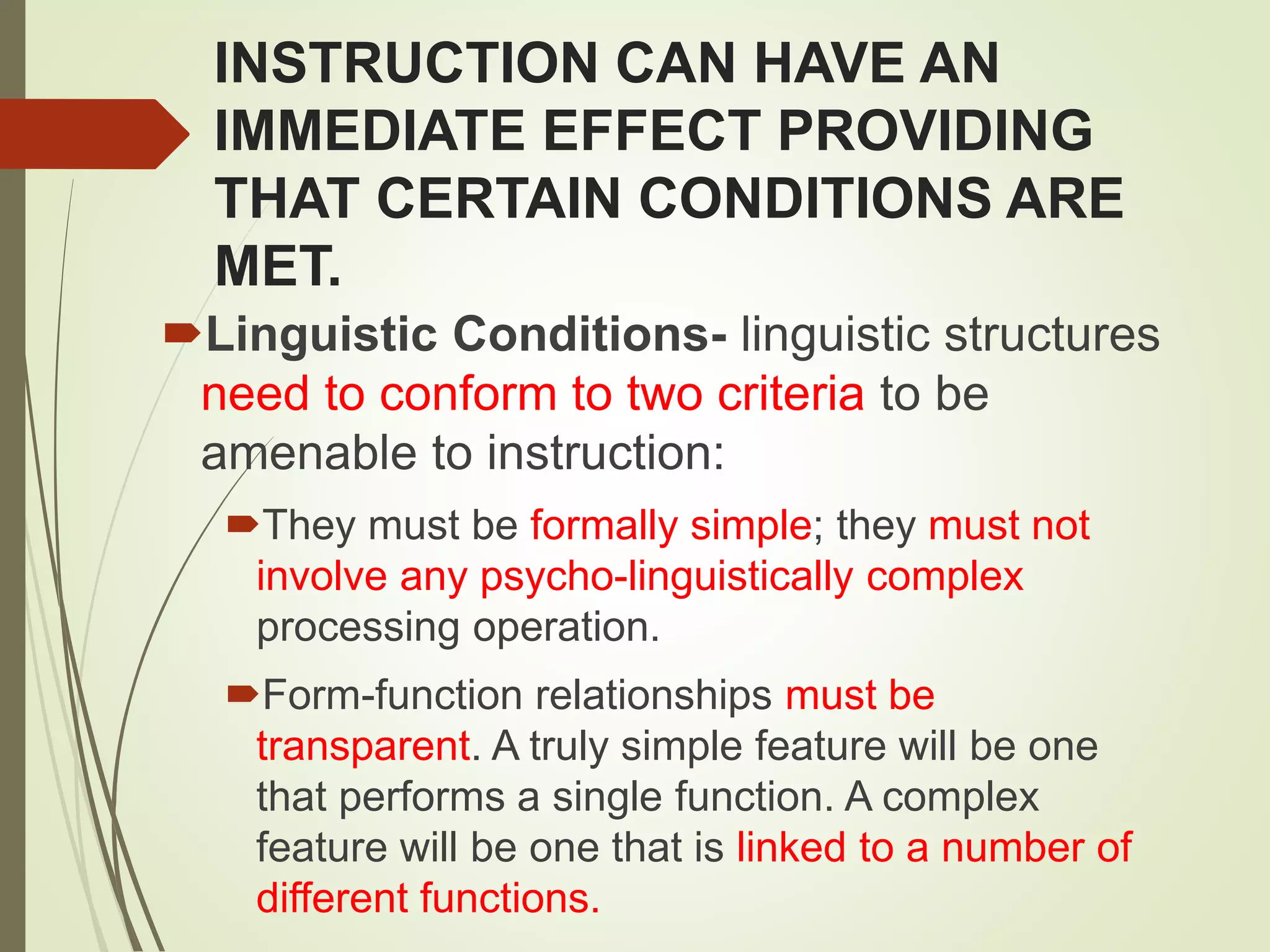 INSTRUCTION CAN HAVE AN IMMEDIATE EFFECT PROVIDING THAT CERTAIN CONDITIONS ARE MET.

Linguistic Conditions- linguistic structures need to conform to two criteria to be amenable to instruction:

They must be formally simple; they must not involve any psycho-linguistically complex processing operation.

Form-function relationships must be transparent. A truly simple feature will be one that performs a single function. A complex feature will be one that is linked to a number of different functions.